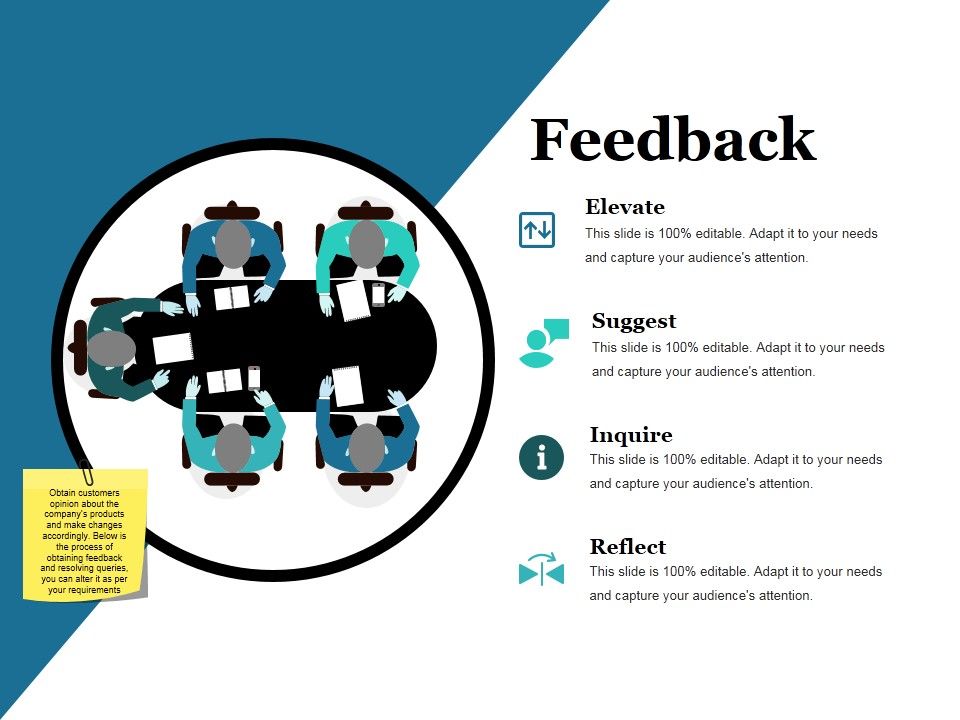 Feedback

Elevate
This slide is 100% editable. Adapt it to your needs and capture your audience's attention.

Suggest
This slide is 100% editable. Adapt it to your needs and capture your audience's attention.

Inquire
This slide is 100% editable. Adapt it to your needs and capture your audience's attention.

Reflect
This slide is 100% editable. Adapt it to your needs and capture your audience's attention.

Obtain customers opinion about the company's products and make changes accordingly. Below is the process of obtaining feedback and resolving queries, you can alter it as per your requirements